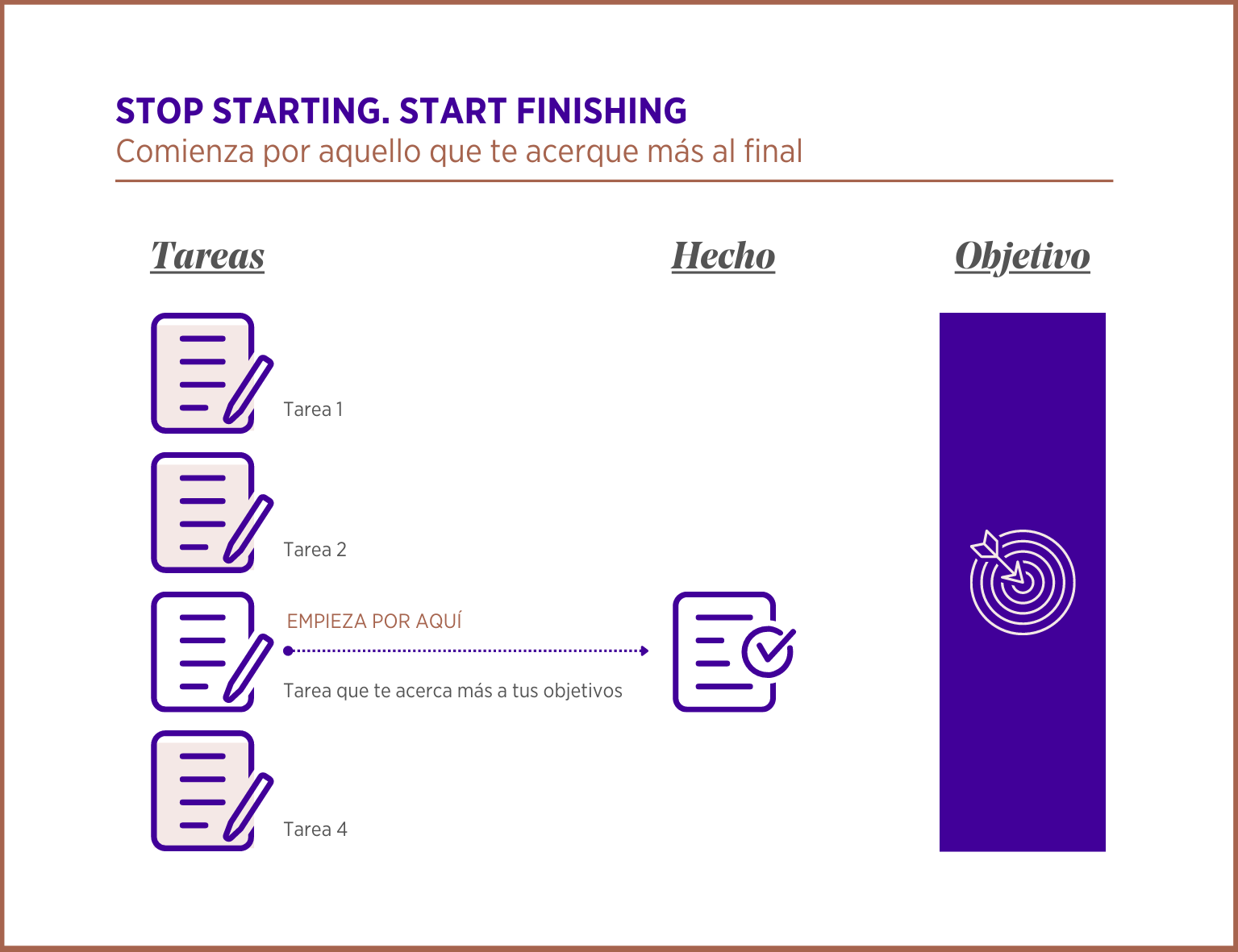 STOP STARTING. START FINISHING
Comienza por aquello que te acerque más al final

Tareas

Hecho

Objetivo

Tarea 1

Tarea 2

EMPIEZA POR AQUÍ

Tarea que te acerca más a tus objetivos

Tarea 4